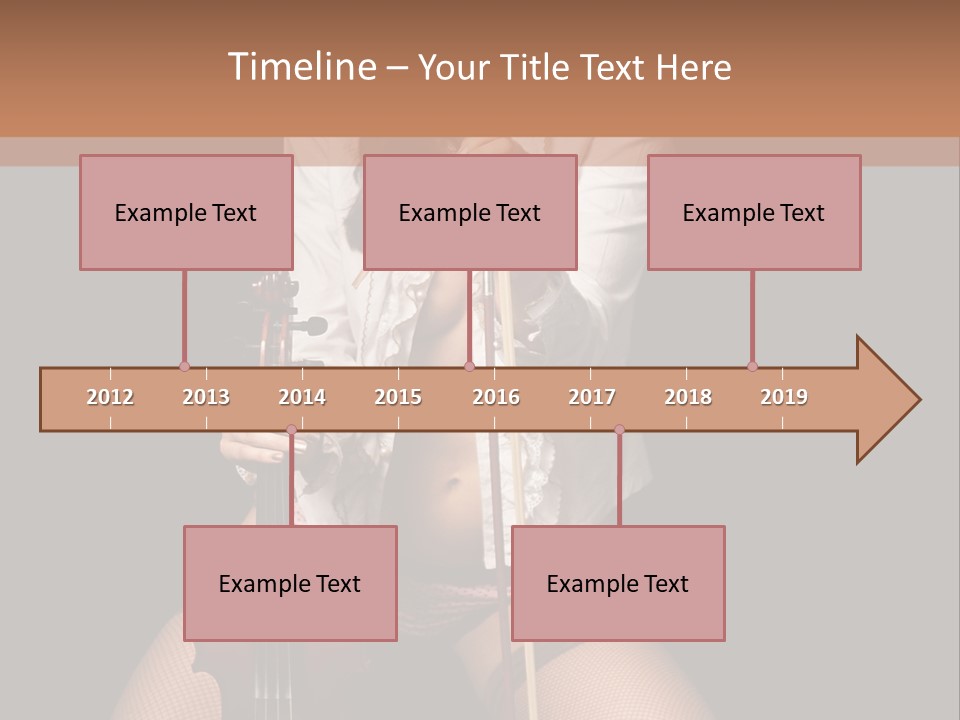 Timeline – Your Title Text Here

Example Text

Example Text

Example Text

2012 2013 2014 2015 2016 2017 2018 2019

Example Text

Example Text